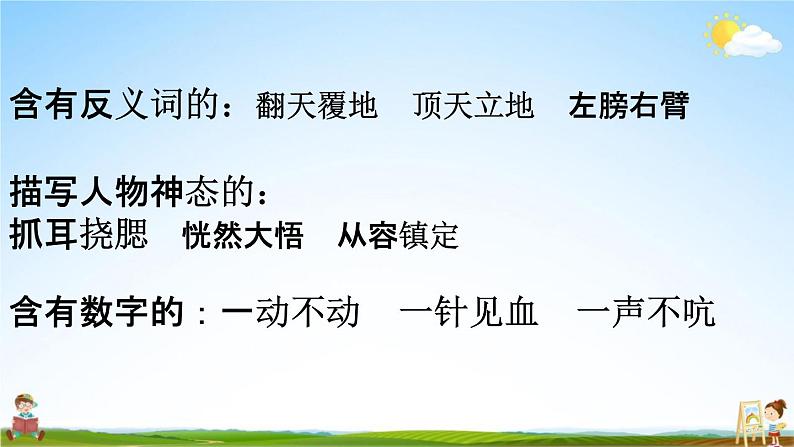 含有反义词的：翻天覆地　顶天立地　左膀右臂

描写人物神态的：
抓耳挠腮　恍然大悟　从容镇定

含有数字的：一动不动　一针见血　一声不吭